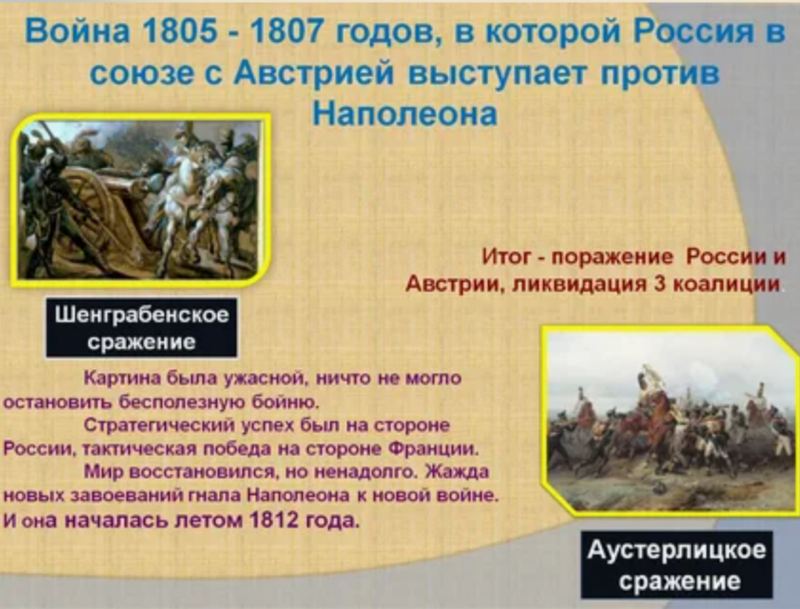 Война 1805 - 1807 годов, в которой Россия в союзе с Австрией выступает против Наполеона

Итог - поражение России и Австрии, ликвидация 3 коалиции.

Шенграбенское сражение

Картина была ужасной, ничто не могло остановить бесполезную бойню.

Стратегический успех был на стороне России, тактическая победа на стороне Франции.

Мир восстановился, но ненадолго. Жажда новых завоеваний гнала Наполеона к новой войне. И она началась летом 1812 года.

Аустерлицкое сражение